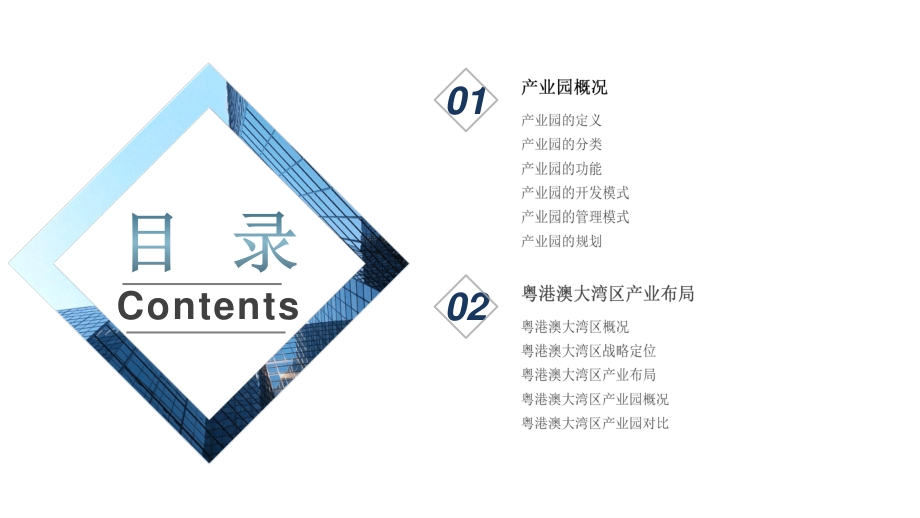 目 录
Contents

01
产业园概况
产业园的定义
产业园的分类
产业园的功能
产业园的开发模式
产业园的管理模式
产业园的规划

02
粤港澳大湾区产业布局
粤港澳大湾区概况
粤港澳大湾区战略定位
粤港澳大湾区产业布局
粤港澳大湾区产业园概况
粤港澳大湾区产业园对比